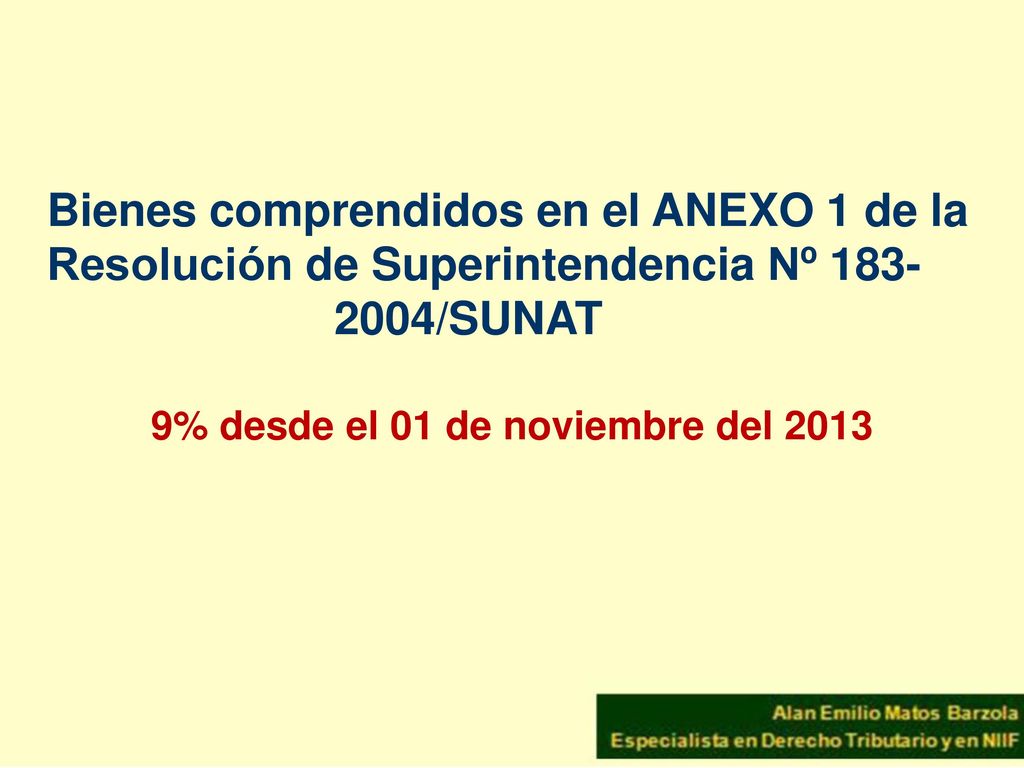 Bienes comprendidos en el ANEXO 1 de la Resolución de Superintendencia Nº 183-2004/SUNAT

9% desde el 01 de noviembre del 2013

Alan Emilio Matos Barzola
Especialista en Derecho Tributario y en NIIF